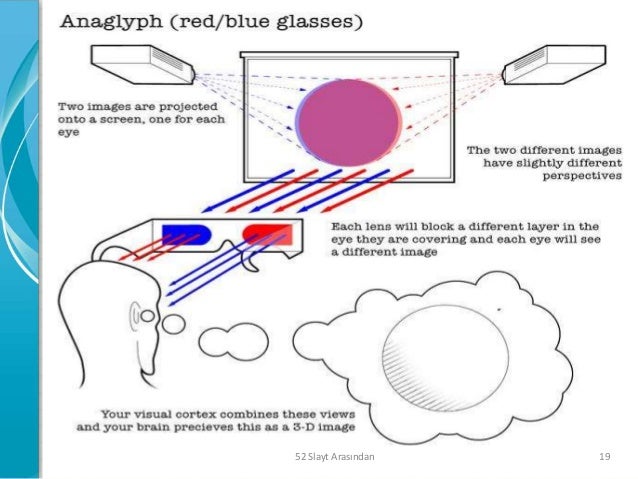 Anaglyph (red/blue glasses)

Two images are projected onto a screen, one for each eye

The two different images have slightly different perspectives

Each lens will block a different layer in the eye they are covering and each eye will see a different image

Your visual cortex combines these views and your brain precieves this as a 3-D image

52 Slayt Arasından

19